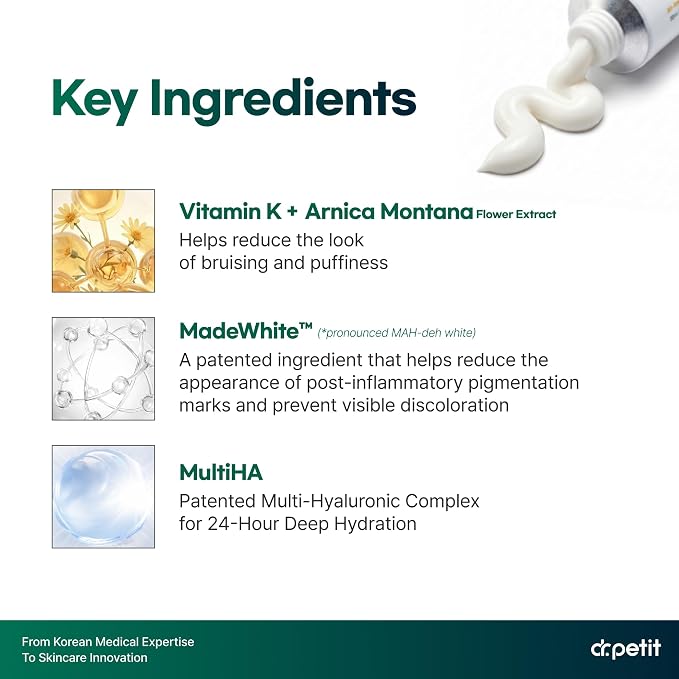 Key Ingredients

Vitamin K + Arnica Montana Flower Extract
Helps reduce the look of bruising and puffiness

MadeWhite™ (*pronounced MAH-deh white)
A patented ingredient that helps reduce the appearance of post-inflammatory pigmentation marks and prevent visible discoloration

MultiHA
Patented Multi-Hyaluronic Complex for 24-Hour Deep Hydration

From Korean Medical Expertise
To Skincare Innovation

dr.petit